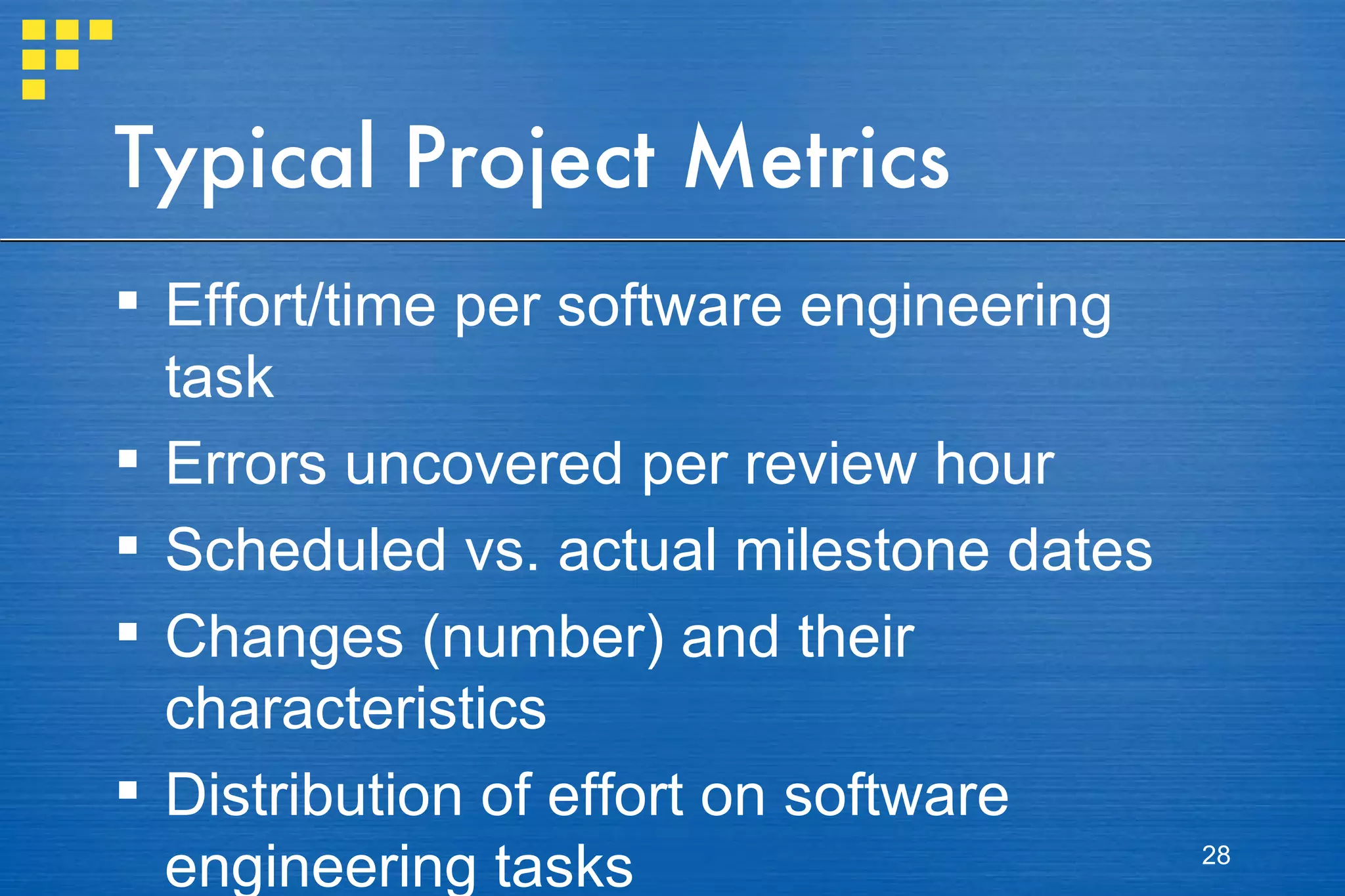 Typical Project Metrics

▪ Effort/time per software engineering task

▪ Errors uncovered per review hour

▪ Scheduled vs. actual milestone dates

▪ Changes (number) and their characteristics

▪ Distribution of effort on software engineering tasks

28